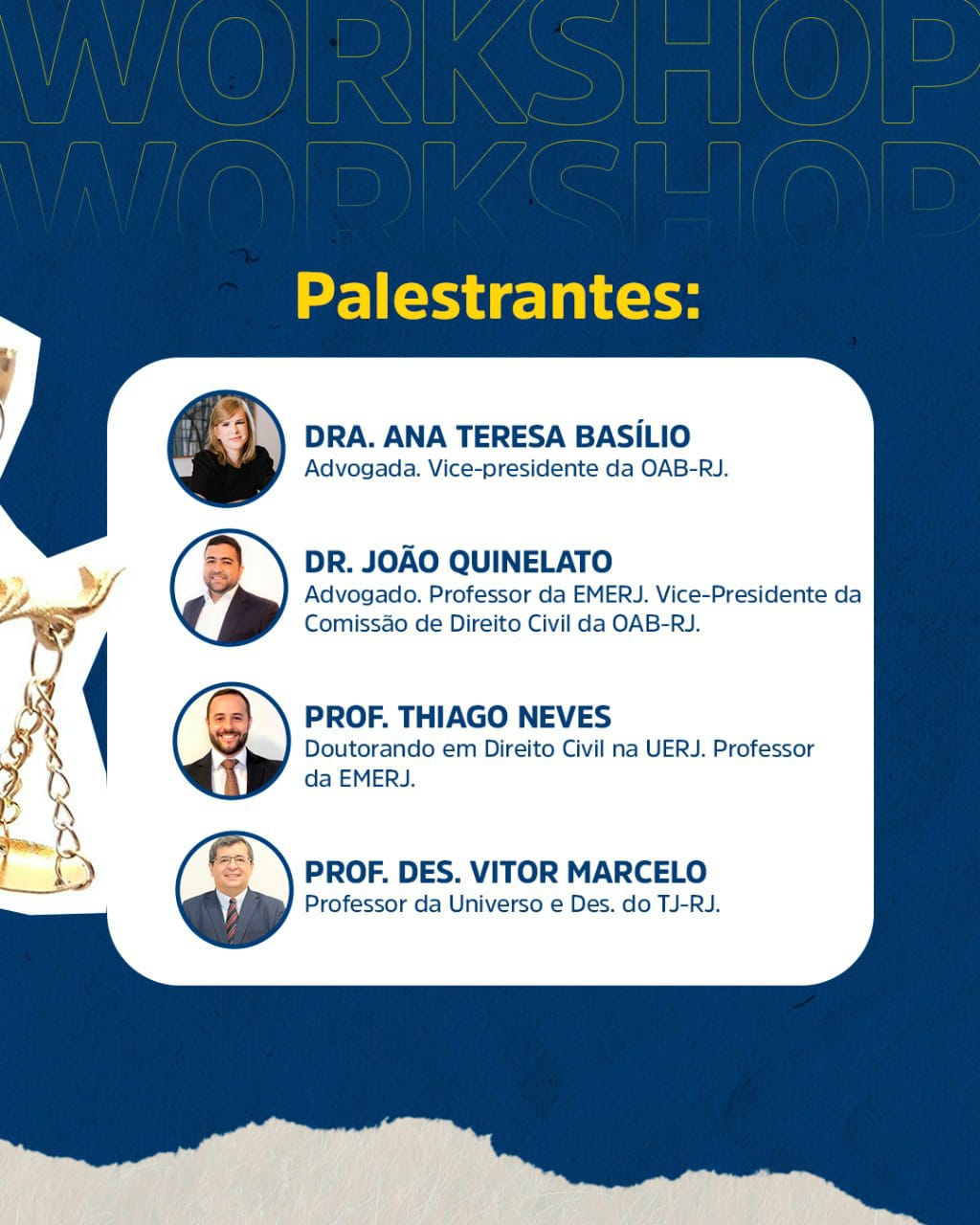 WORKSHOP
WORKSHOP

Palestrantes:

DRA. ANA TERESA BASÍLIO
Advogada. Vice-presidente da OAB-RJ.

DR. JOÃO QUINELATO
Advogado. Professor da EMERJ. Vice-Presidente da Comissão de Direito Civil da OAB-RJ.

PROF. THIAGO NEVES
Doutorando em Direito Civil na UERJ. Professor da EMERJ.

PROF. DES. VITOR MARCELO
Professor da Universo e Des. do TJ-RJ.